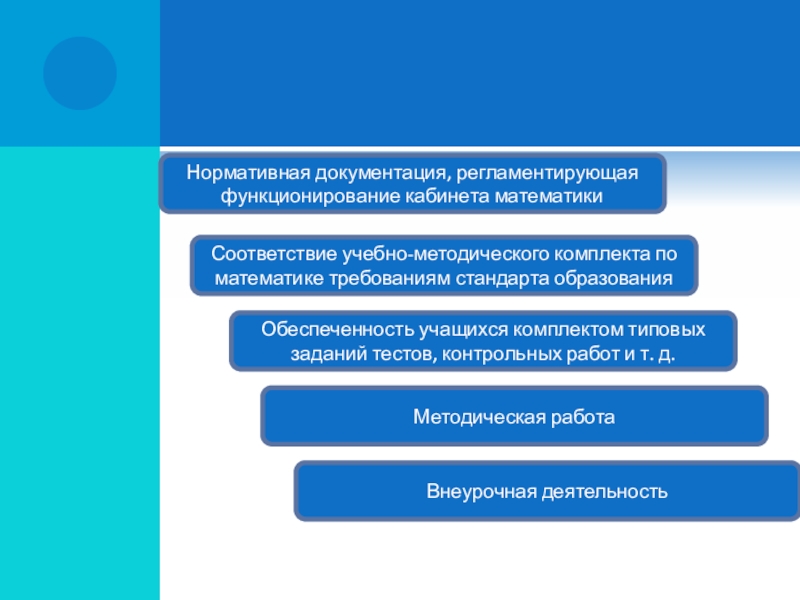 Нормативная документация, регламентирующая функционирование кабинета математики

Соответствие учебно-методического комплекта по математике требованиям стандарта образования

Обеспеченность учащихся комплектом типовых заданий тестов, контрольных работ и т. д.

Методическая работа

Внеурочная деятельность